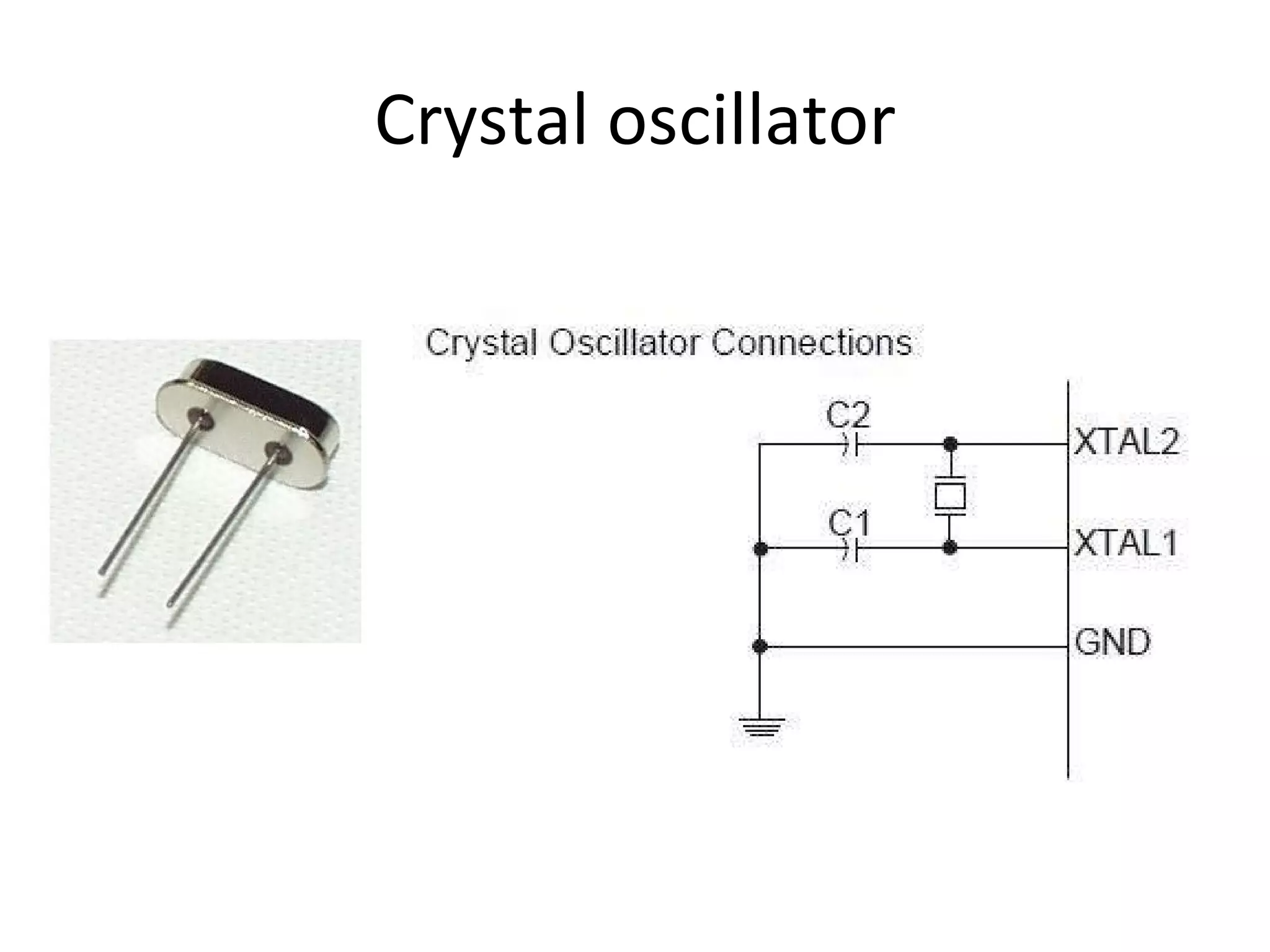 Crystal oscillator

Crystal Oscillator Connections

C2

XTAL2

C1

XTAL1

GND